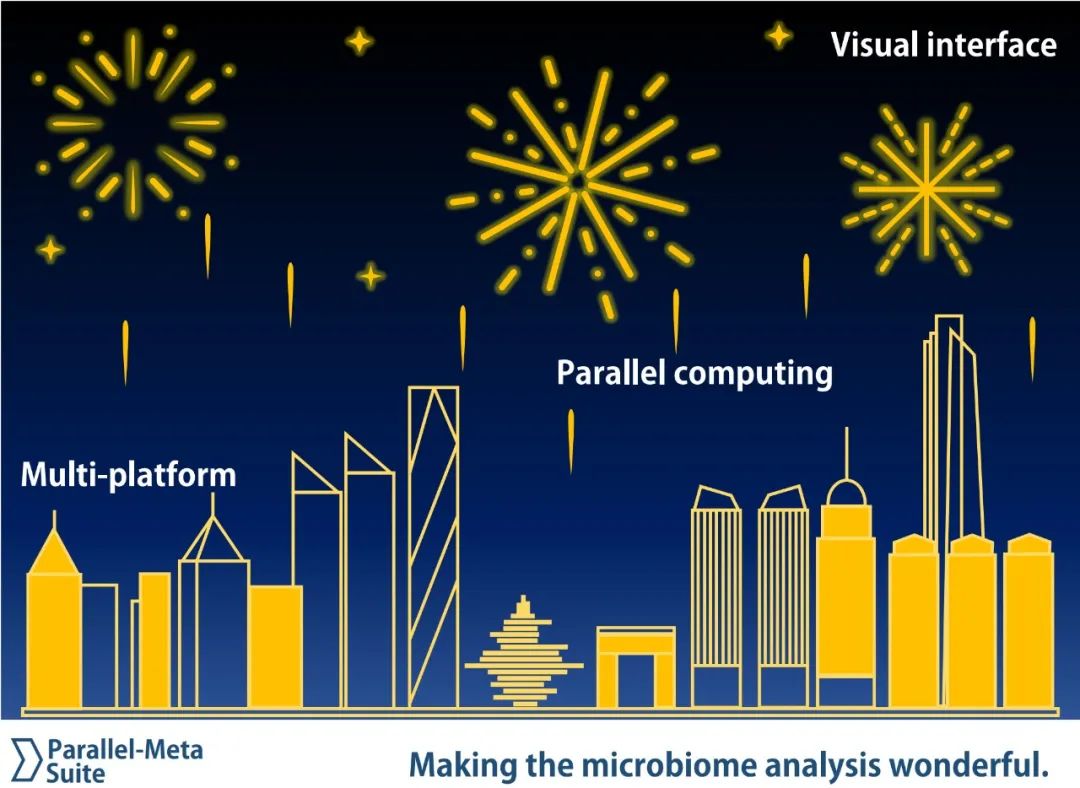 Visual interface

Parallel computing

Multi-platform

Parallel-Meta Suite

Making the microbiome analysis wonderful.